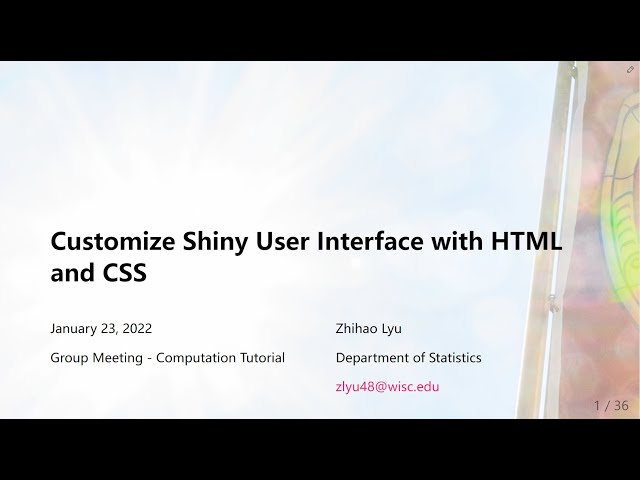 Customize Shiny User Interface with HTML and CSS

January 23, 2022

Group Meeting - Computation Tutorial

Zhihao Lyu

Department of Statistics

zlyu48@wisc.edu

1 / 36